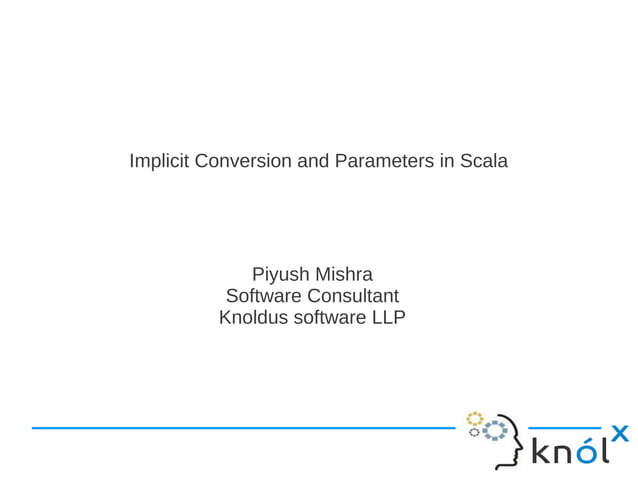 Implicit Conversion and Parameters in Scala

Piyush Mishra
Software Consultant
Knoldus software LLP

knólx